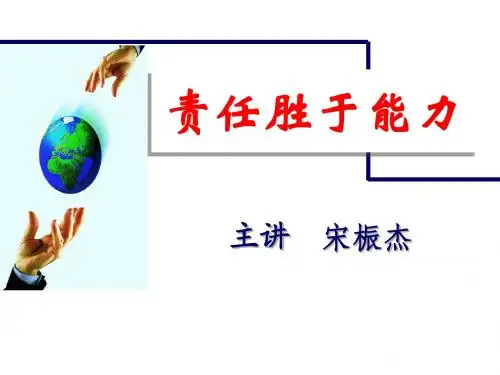 责任胜于能力

主讲 宋振杰